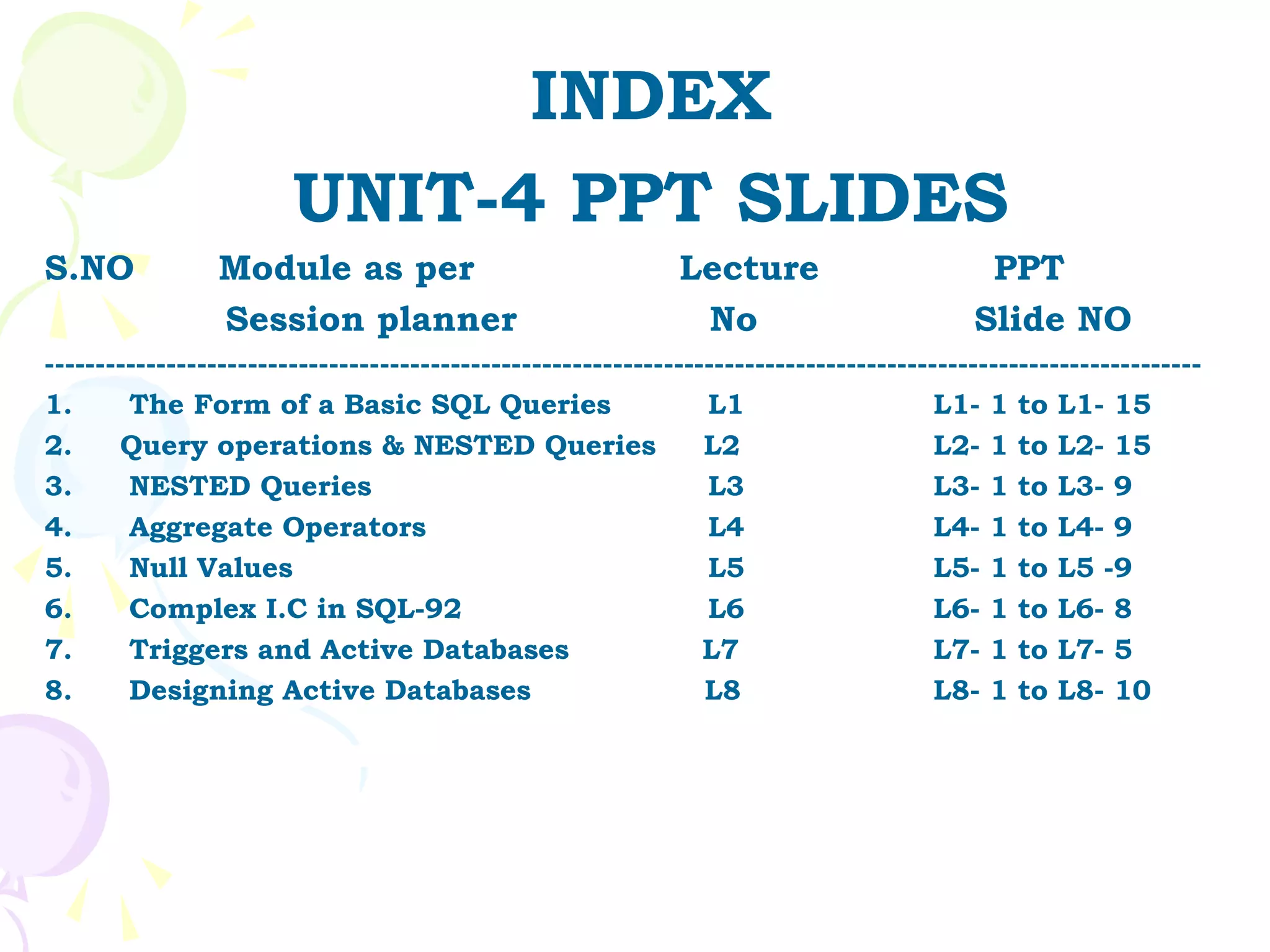 INDEX

UNIT-4 PPT SLIDES

| S.NO | Module as per Session planner | Lecture No | PPT Slide NO |
|---|---|---|---|
| 1. | The Form of a Basic SQL Queries | L1 | L1- 1 to L1- 15 |
| 2. | Query operations & NESTED Queries | L2 | L2- 1 to L2- 15 |
| 3. | NESTED Queries | L3 | L3- 1 to L3- 9 |
| 4. | Aggregate Operators | L4 | L4- 1 to L4- 9 |
| 5. | Null Values | L5 | L5- 1 to L5 -9 |
| 6. | Complex I.C in SQL-92 | L6 | L6- 1 to L6- 8 |
| 7. | Triggers and Active Databases | L7 | L7- 1 to L7- 5 |
| 8. | Designing Active Databases | L8 | L8- 1 to L8- 10 |